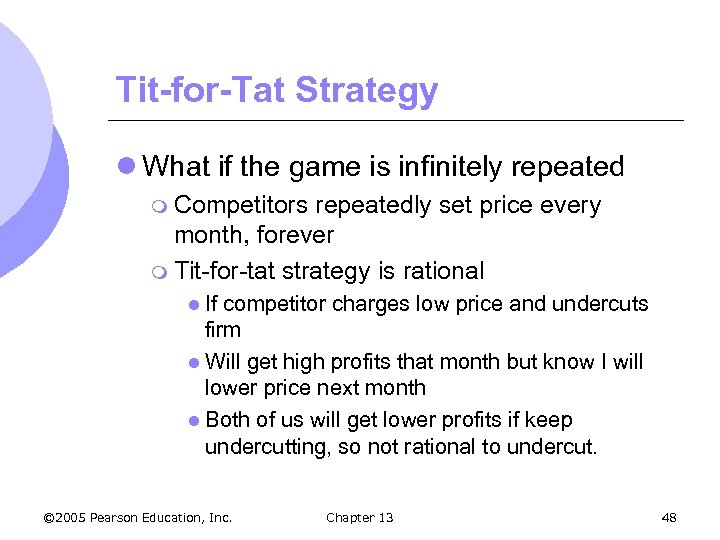 Tit-for-Tat Strategy

What if the game is infinitely repeated

Competitors repeatedly set price every month, forever

Tit-for-tat strategy is rational

If competitor charges low price and undercuts firm

Will get high profits that month but know I will lower price next month

Both of us will get lower profits if keep undercutting, so not rational to undercut.

©2005 Pearson Education, Inc. Chapter 13 48